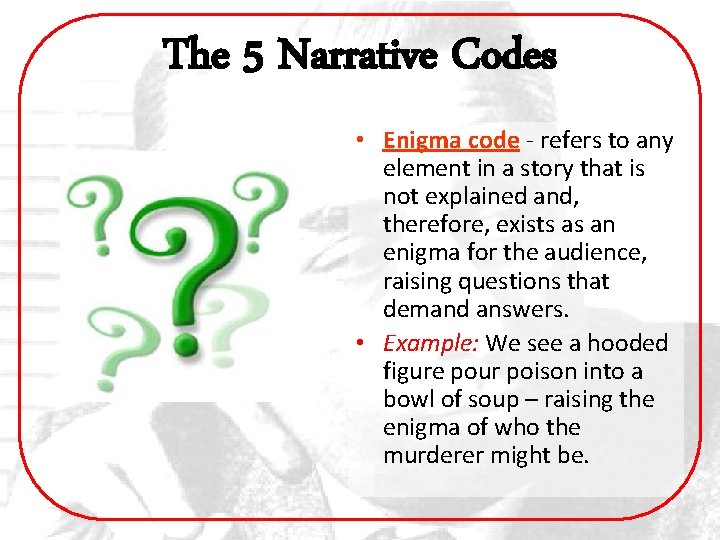 The 5 Narrative Codes

• Enigma code - refers to any element in a story that is not explained and, therefore, exists as an enigma for the audience, raising questions that demand answers.

• Example: We see a hooded figure pour poison into a bowl of soup – raising the enigma of who the murderer might be.